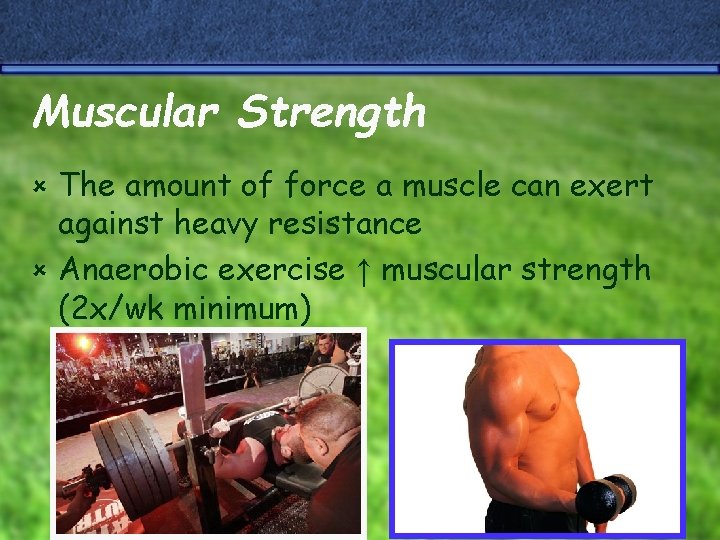 Muscular Strength

× The amount of force a muscle can exert against heavy resistance

× Anaerobic exercise ↑ muscular strength (2x/wk minimum)